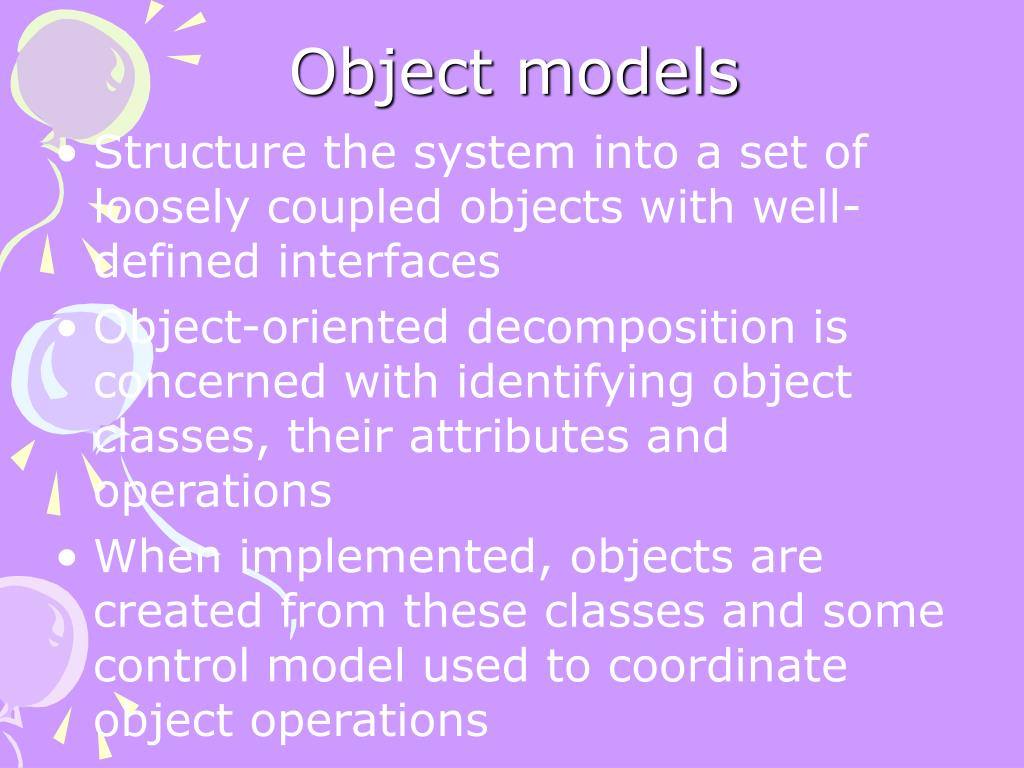 Object models

• Structure the system into a set of loosely coupled objects with well-defined interfaces

• Object-oriented decomposition is concerned with identifying object classes, their attributes and operations

• When implemented, objects are created from these classes and some control model used to coordinate object operations